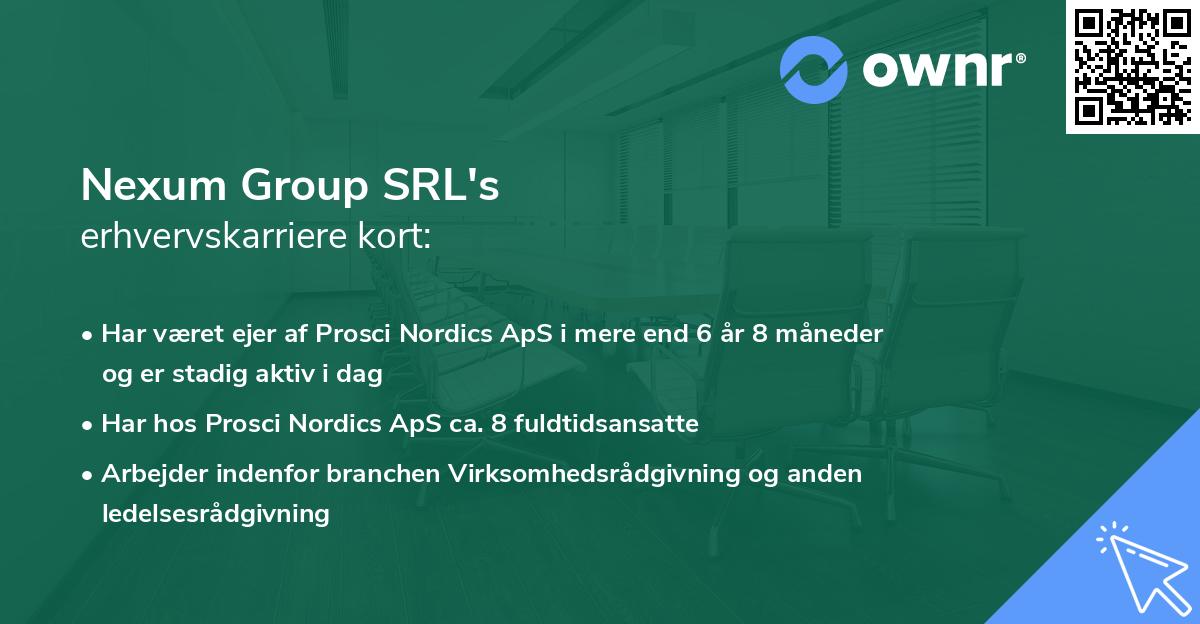 ownr®

Nexum Group SRL's
erhvervskarriere kort:

• Har været ejer af Prosci Nordics ApS i mere end 6 år 8 måneder og er stadig aktiv i dag

• Har hos Prosci Nordics ApS ca. 8 fuldtidsansatte

• Arbejder indenfor branchen Virksomhedsrådgivning og anden ledelsesrådgivning